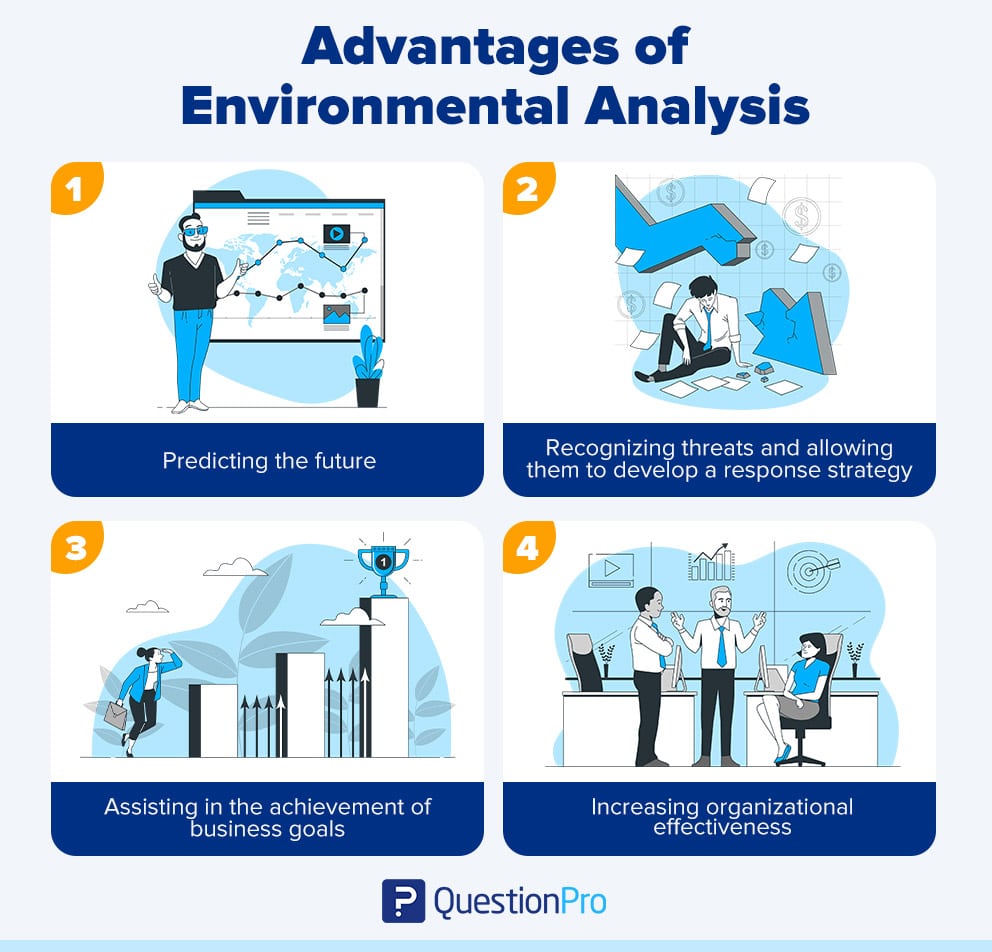 Advantages of Environmental Analysis

1

Predicting the future

2

Recognizing threats and allowing them to develop a response strategy

3

1

Assisting in the achievement of business goals

4

Increasing organizational effectiveness

QuestionPro